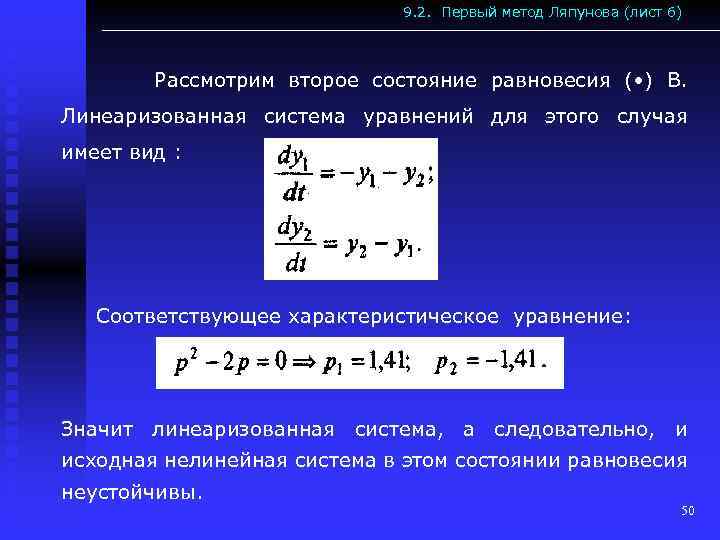 9.2. Первый метод Ляпунова (лист 6)

Рассмотрим второе состояние равновесия (•) В. Линеаризованная система уравнений для этого случая имеет вид :

$\frac{dy_1}{dt} = -y_1 - y_2;$

$\frac{dy_2}{dt} = y_2 - y_1.$

Соответствующее характеристическое уравнение:

$p^2 - 2p = 0 \Rightarrow p_1 = 1{,}41; \quad p_2 = -1{,}41.$

Значит линеаризованная система, а следовательно, и исходная нелинейная система в этом состоянии равновесия неустойчивы.

50